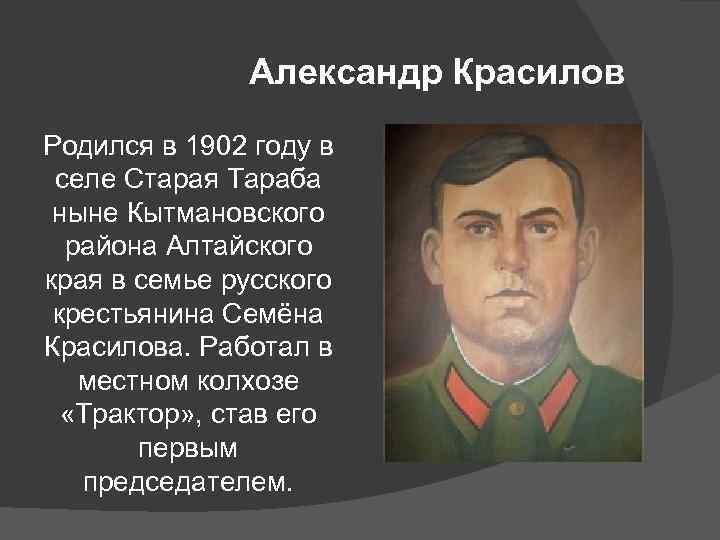 Александр Красилов

Родился в 1902 году в селе Старая Тараба ныне Кытмановского района Алтайского края в семье русского крестьянина Семёна Красилова. Работал в местном колхозе «Трактор», став его первым председателем.